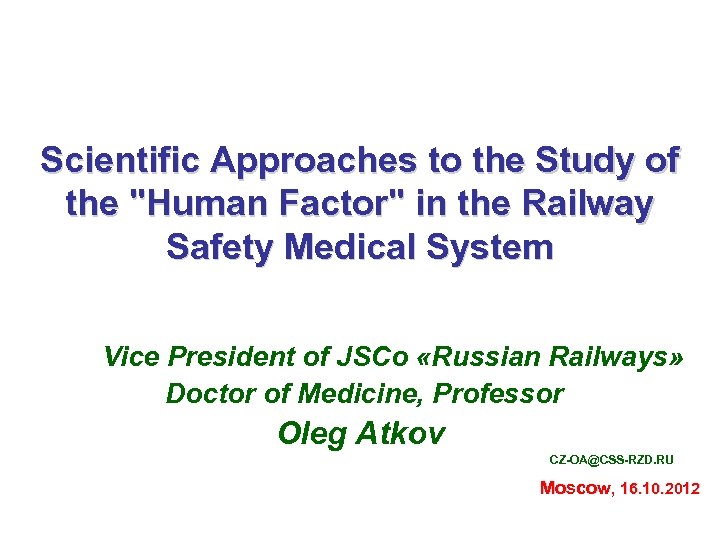 Scientific Approaches to the Study of the "Human Factor" in the Railway Safety Medical System

Vice President of JSCo «Russian Railways»
Doctor of Medicine, Professor
Oleg Atkov

CZ-OA@CSS-RZD.RU

Moscow, 16.10.2012